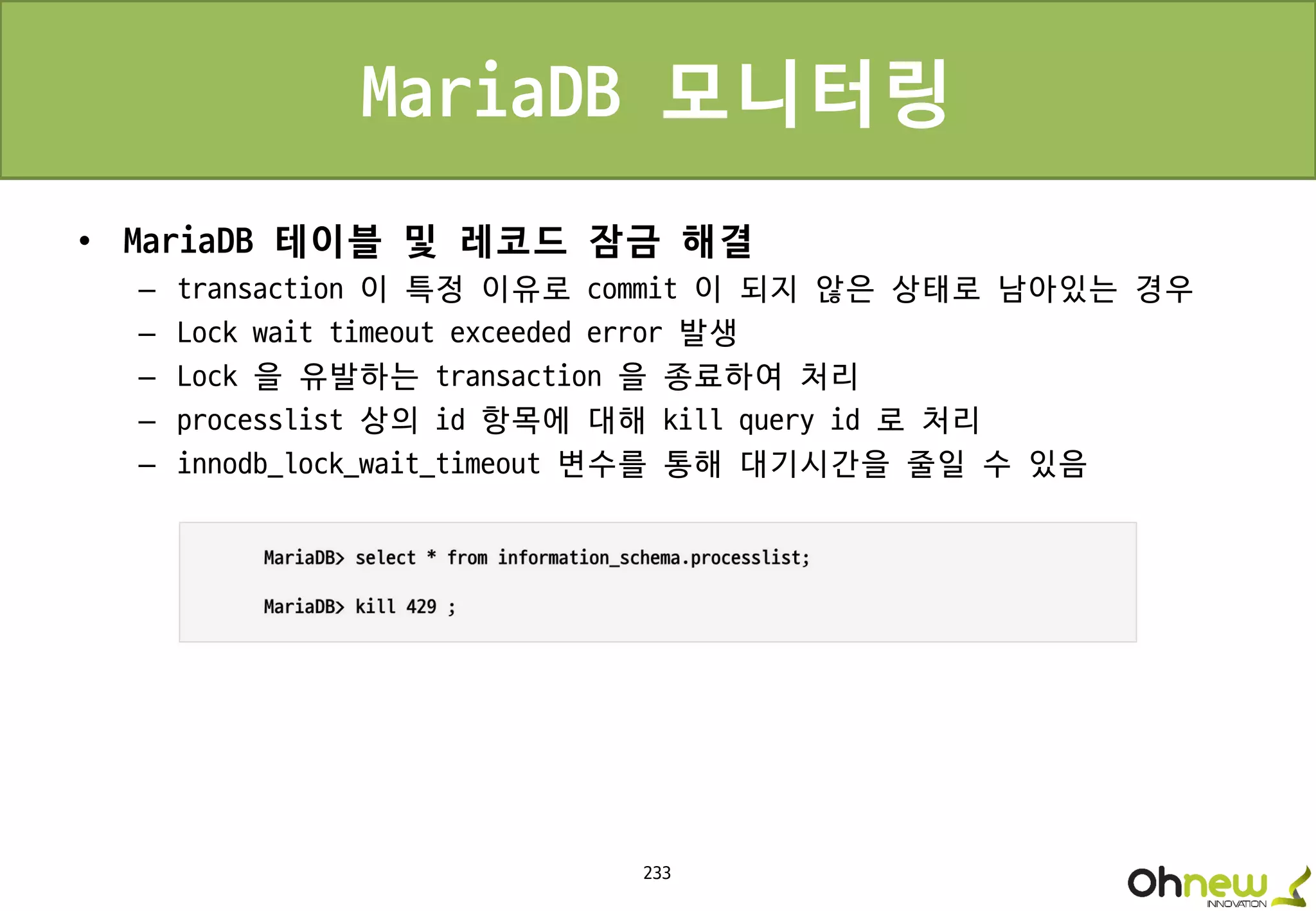 MariaDB 모니터링

• MariaDB 테이블 및 레코드 잠금 해결
– transaction 이 특정 이유로 commit 이 되지 않은 상태로 남아있는 경우
– Lock wait timeout exceeded error 발생
– Lock 을 유발하는 transaction 을 종료하여 처리
– processlist 상의 id 항목에 대해 kill query id 로 처리
– innodb_lock_wait_timeout 변수를 통해 대기시간을 줄일 수 있음

MariaDB> select * from information_schema.processlist;

MariaDB> kill 429 ;

233

Ohnew INNOVATION